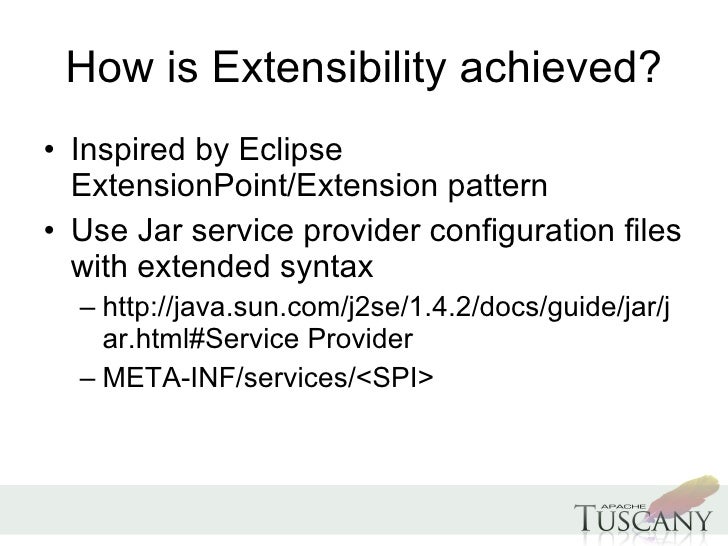 How is Extensibility achieved?

• Inspired by Eclipse ExtensionPoint/Extension pattern
• Use Jar service provider configuration files with extended syntax
– http://java.sun.com/j2se/1.4.2/docs/guide/jar/jar.html#Service Provider
– META-INF/services/<SPI>

APACHE
TUSCANY